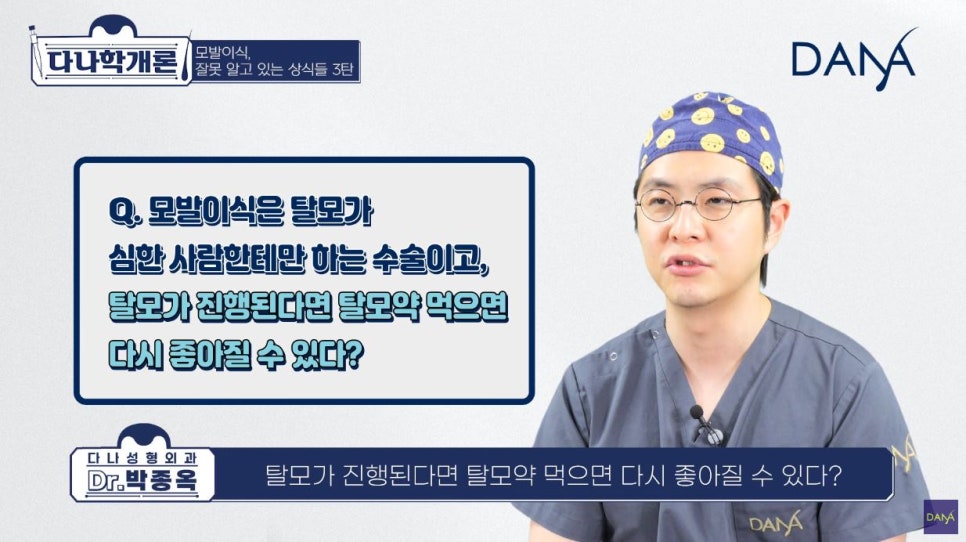 다나학개론

모발이식, 잘못 알고 있는 상식들 3탄

DANA

Q. 모발이식은 탈모가 심한 사람한테만 하는 수술이고, 탈모가 진행된다면 탈모약 먹으면 다시 좋아질 수 있다?

다나성형외과
Dr.박종욱

탈모가 진행된다면 탈모약 먹으면 다시 좋아질 수 있다?

DANA

DANA